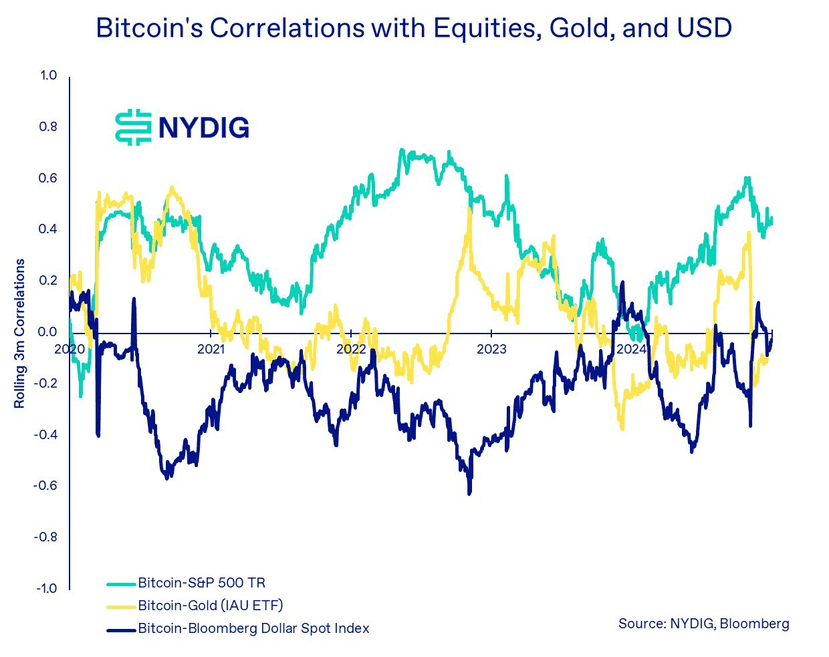 Bitcoin's Correlations with Equities, Gold, and USD

NYDIG

Rolling 3m Correlations

1.0
0.8
0.6
0.4
0.2
0.0
-0.2
-0.4
-0.6
-0.8
-1.0

2020
2021
2022
2023
2024

Bitcoin-S&P 500 TR
Bitcoin-Gold (IAU ETF)
Bitcoin-Bloomberg Dollar Spot Index

Source: NYDIG, Bloomberg